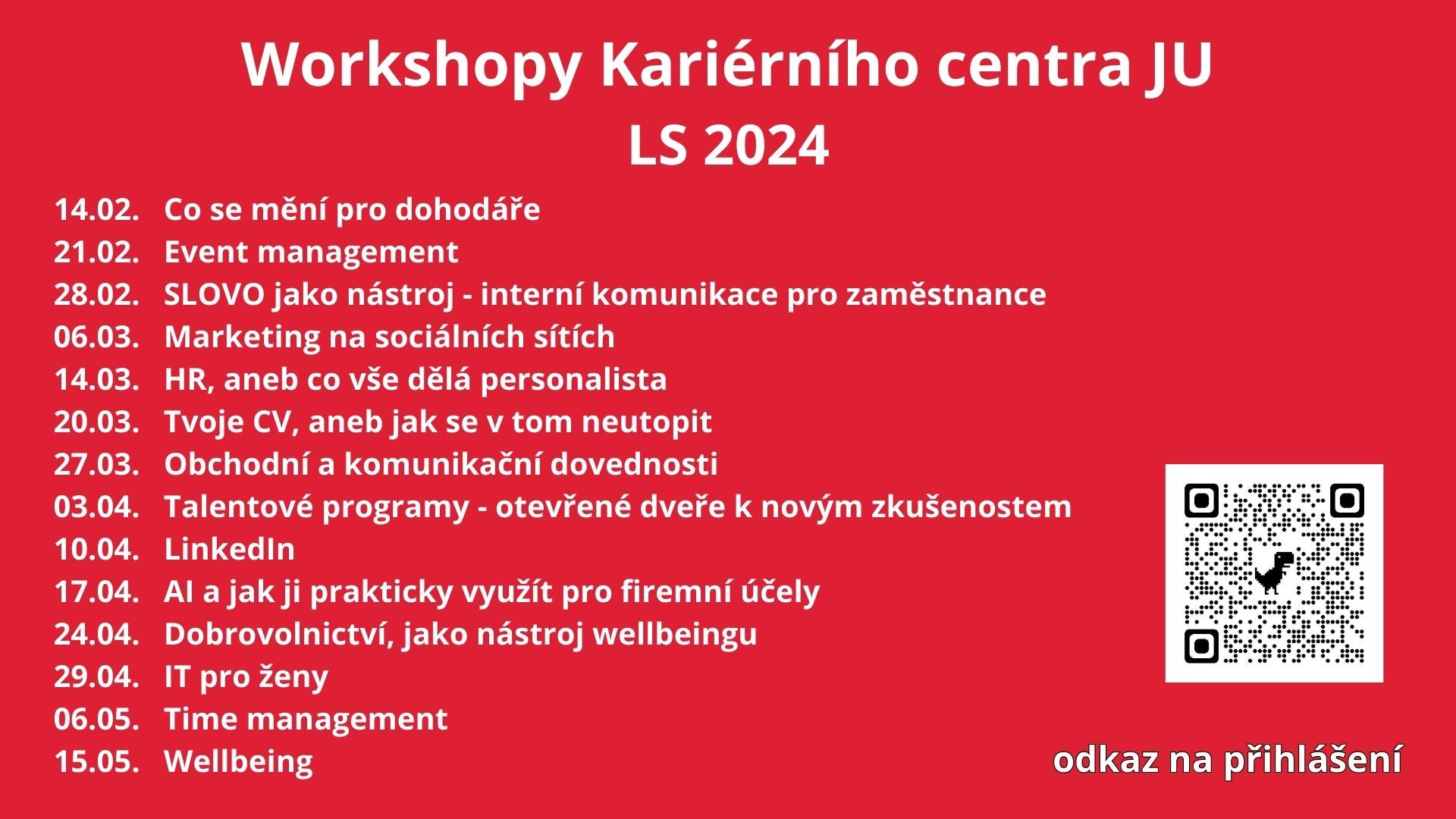 Workshopy Kariérního centra JU
LS 2024

14.02. Co se mění pro dohodáře
21.02. Event management
28.02. SLOVO jako nástroj - interní komunikace pro zaměstnance
06.03. Marketing na sociálních sítích
14.03. HR, aneb co vše dělá personalista
20.03. Tvoje CV, aneb jak se v tom neutopit
27.03. Obchodní a komunikační dovednosti
03.04. Talentové programy - otevřené dveře k novým zkušenostem
10.04. LinkedIn
17.04. AI a jak ji prakticky využít pro firemní účely
24.04. Dobrovolnictví, jako nástroj wellbeingu
29.04. IT pro ženy
06.05. Time management
15.05. Wellbeing

odkaz na přihlášení